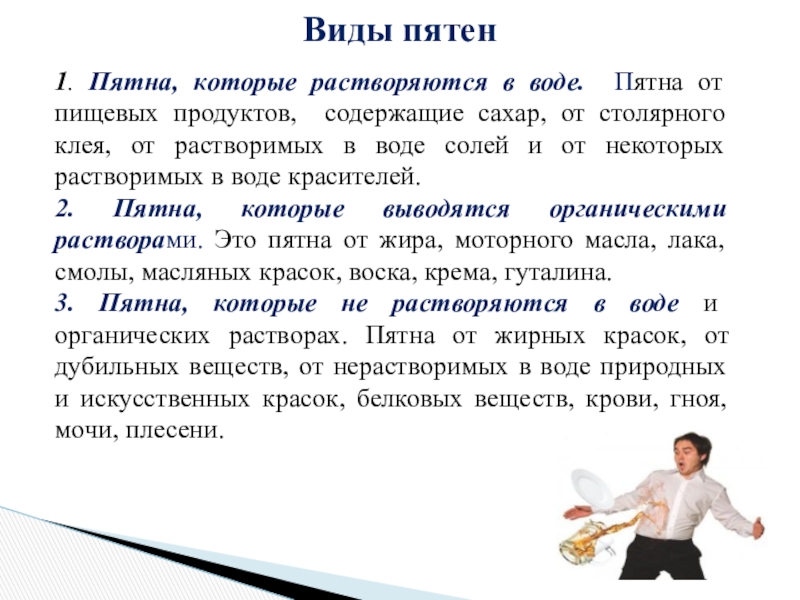 Виды пятен

1. Пятна, которые растворяются в воде. Пятна от пищевых продуктов, содержащие сахар, от столярного клея, от растворимых в воде солей и от некоторых растворимых в воде красителей.

2. Пятна, которые выводятся органическими растворами. Это пятна от жира, моторного масла, лака, смолы, масляных красок, воска, крема, гуталина.

3. Пятна, которые не растворяются в воде и органических растворах. Пятна от жирных красок, от дубильных веществ, от нерастворимых в воде природных и искусственных красок, белковых веществ, крови, гноя, мочи, плесени.